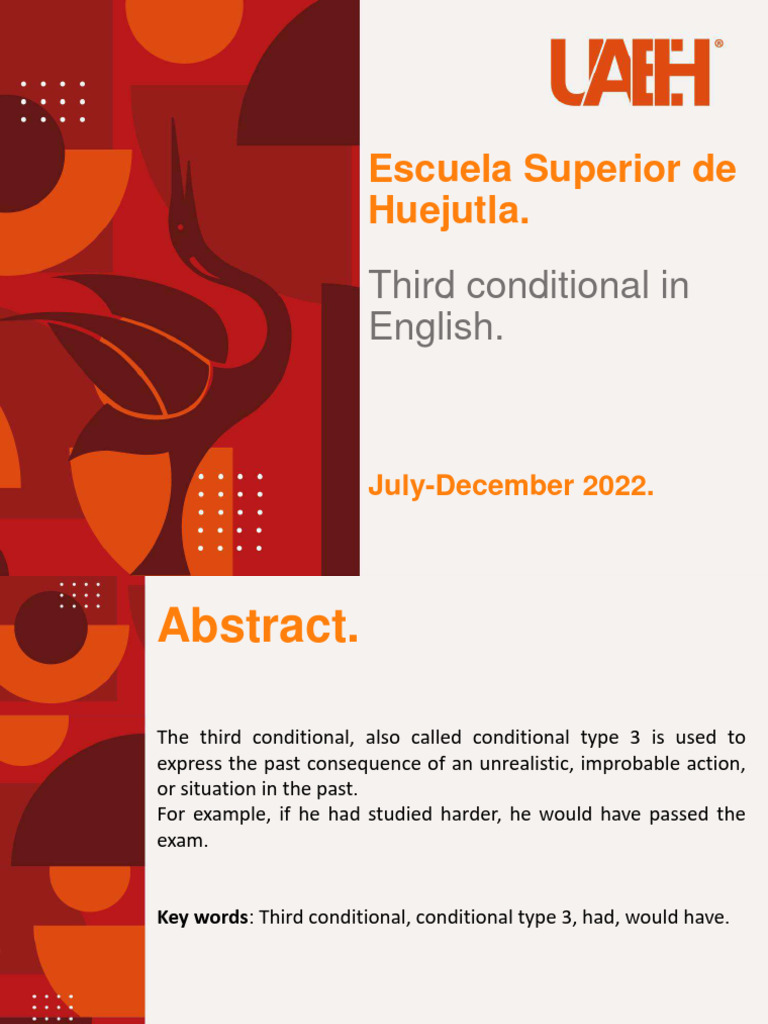 UAEH®

Escuela Superior de Huejutla.

Third conditional in English.

July-December 2022.

Abstract.

The third conditional, also called conditional type 3 is used to express the past consequence of an unrealistic, improbable action, or situation in the past.
For example, if he had studied harder, he would have passed the exam.

Key words: Third conditional, conditional type 3, had, would have.